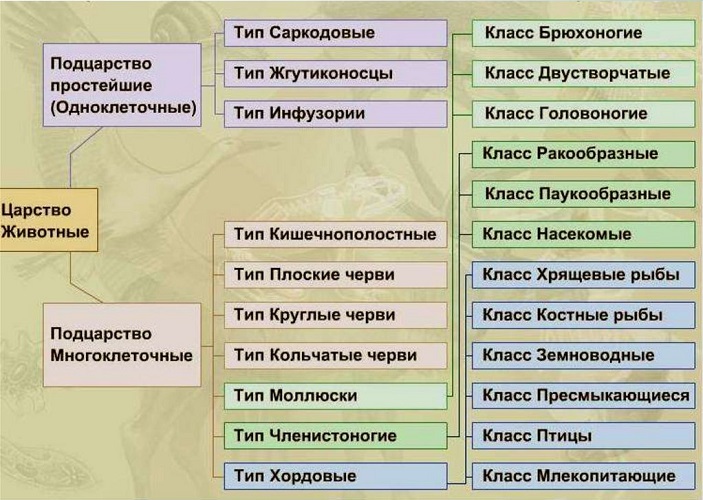 Царство Животные

Подцарство простейшие (Одноклеточные)

Тип Саркодовые

Тип Жгутиконосцы

Тип Инфузории

Подцарство Многоклеточные

Тип Кишечнополостные

Тип Плоские черви

Тип Круглые черви

Тип Кольчатые черви

Тип Моллюски

Тип Членистоногие

Тип Хордовые

Класс Брюхоногие

Класс Двустворчатые

Класс Головоногие

Класс Ракообразные

Класс Паукообразные

Класс Насекомые

Класс Хрящевые рыбы

Класс Костные рыбы

Класс Земноводные

Класс Пресмыкающиеся

Класс Птицы

Класс Млекопитающие